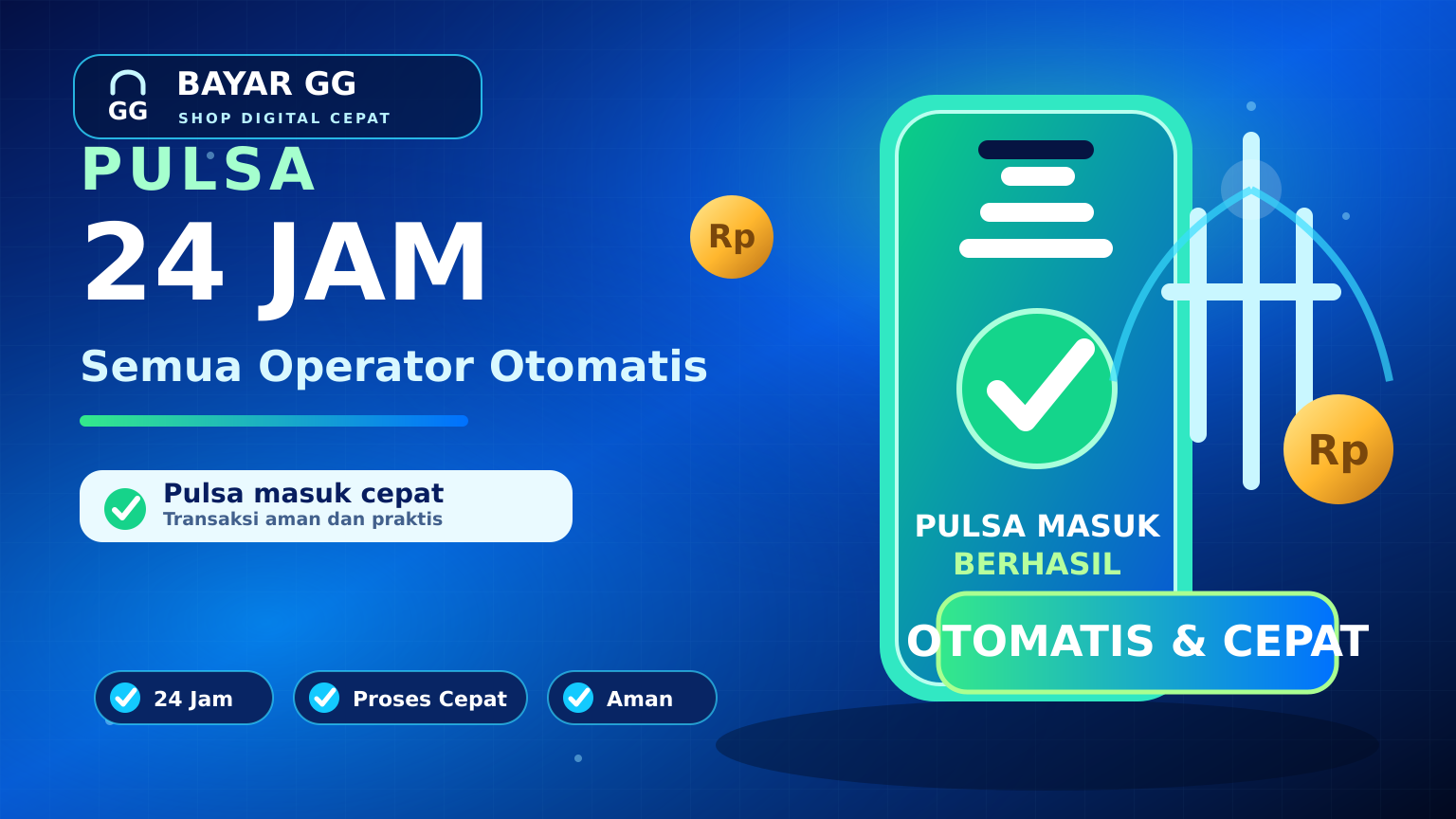 GG
BAYAR GG
SHOP DIGITAL CEPAT

PULSA
24 JAM
Semua Operator Otomatis

Pulsa masuk cepat
Transaksi aman dan praktis

24 Jam
Proses Cepat
Aman

Rp

PULSA MASUK
BERHASIL

Rp

OTOMATIS & CEPAT